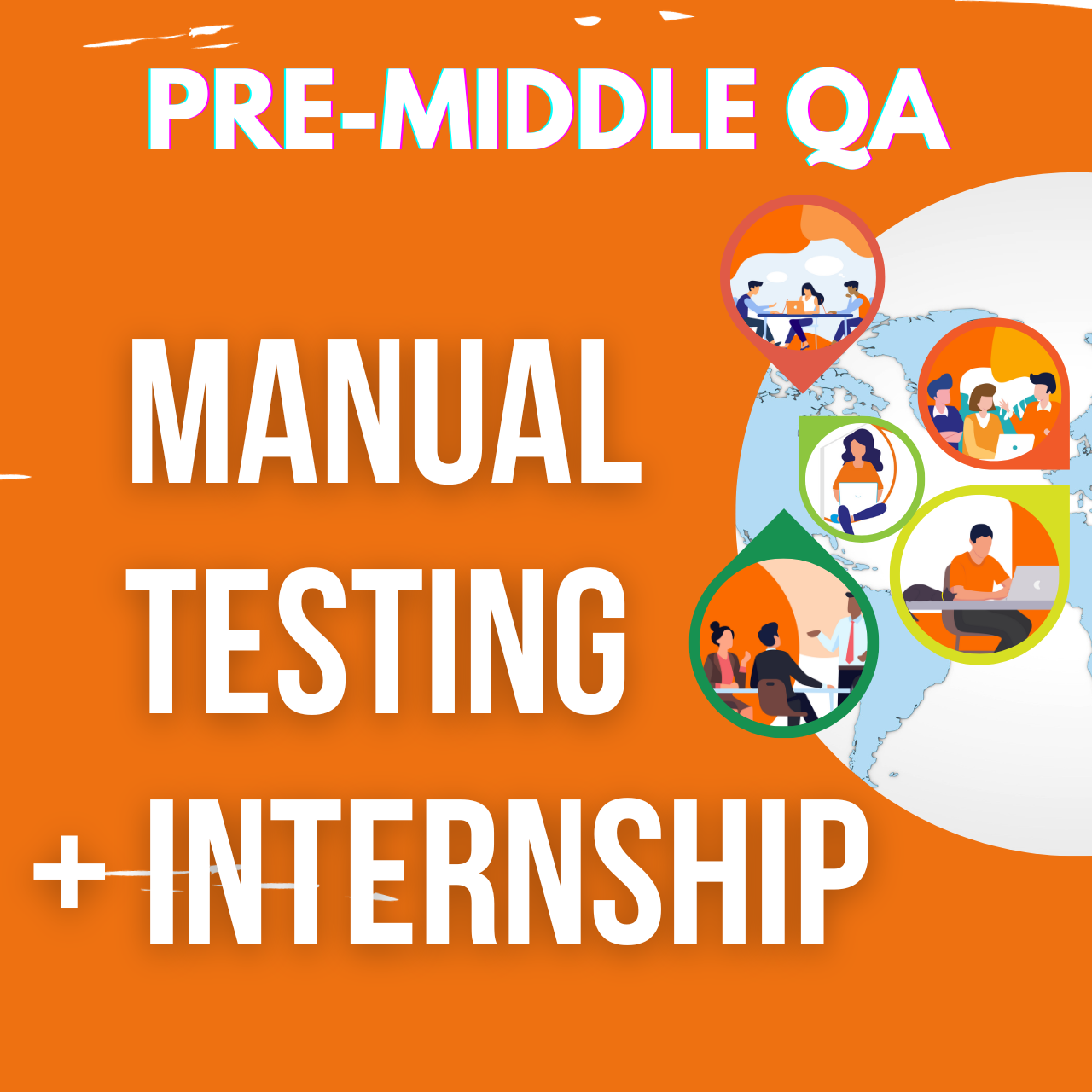 PRE-MIDDLE QA

MANUAL TESTING + INTERNSHIP